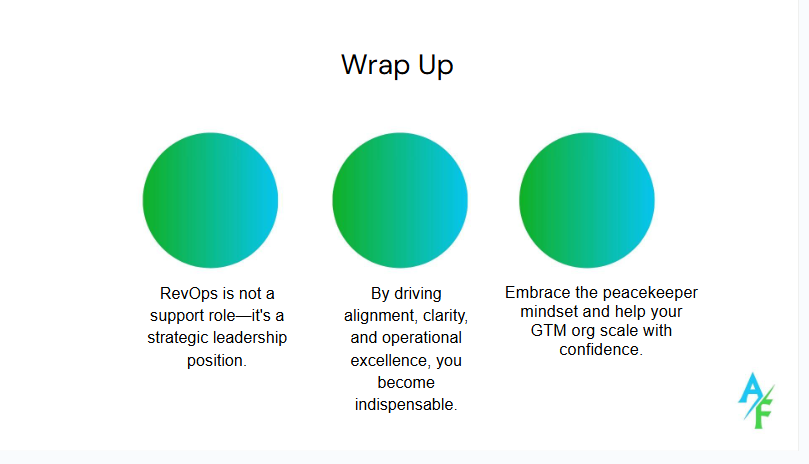 Wrap Up

RevOps is not a support role—it's a strategic leadership position.

By driving alignment, clarity, and operational excellence, you become indispensable.

Embrace the peacekeeper mindset and help your GTM org scale with confidence.

AF